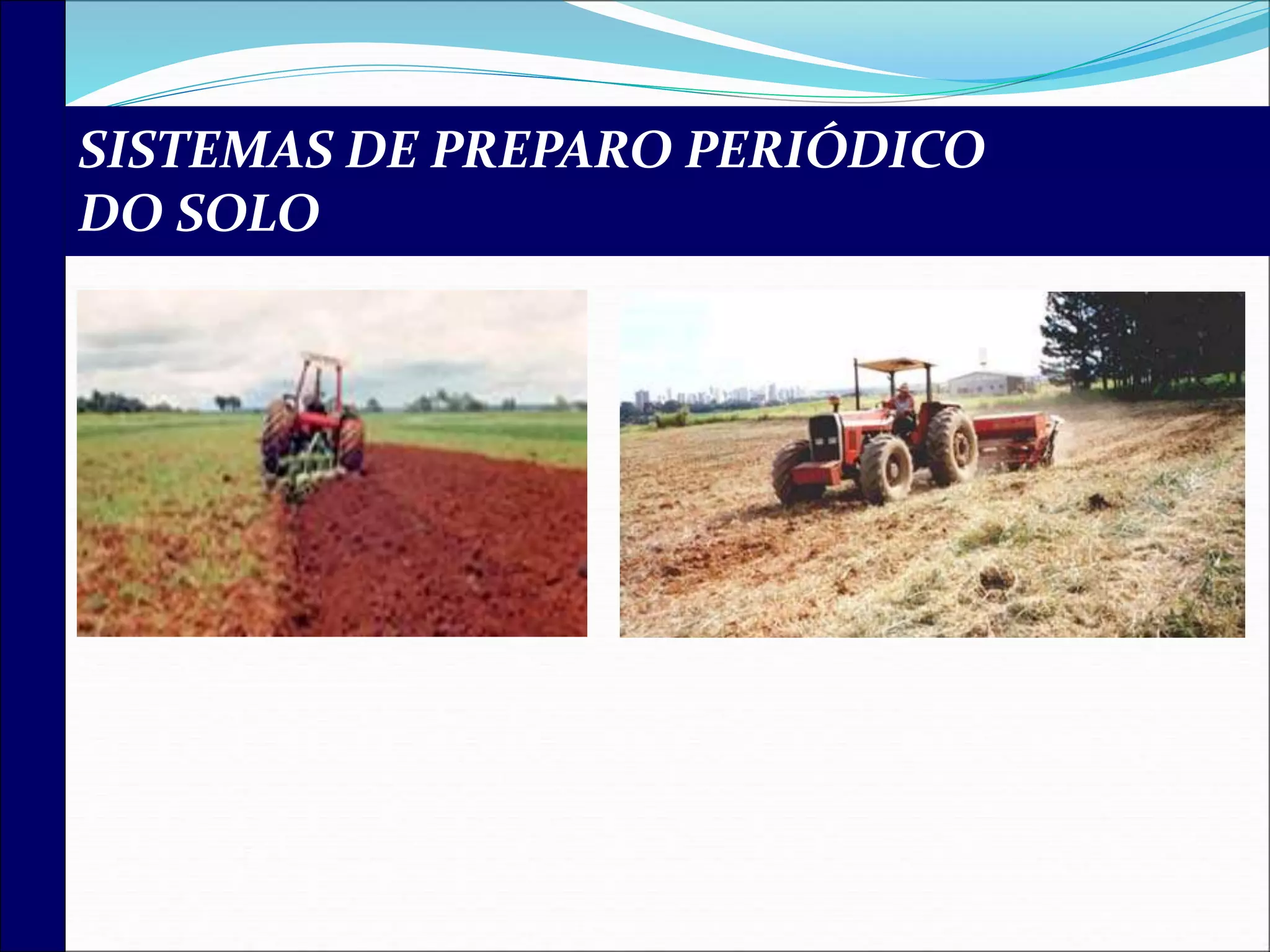 SISTEMAS DE PREPARO PERIÓDICO DO SOLO